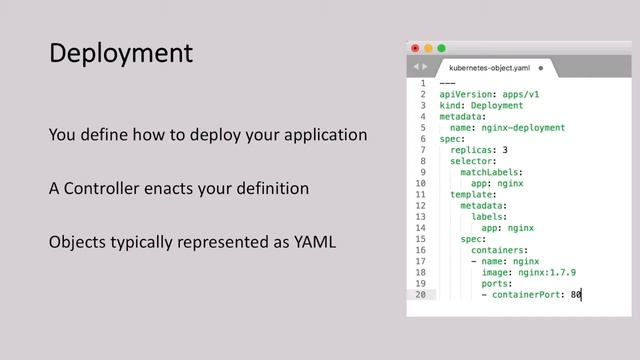 Deployment

You define how to deploy your application

A Controller enacts your definition

Objects typically represented as YAML

kubernetes-object.yaml

1 ---
2 apiVersion: apps/v1
3 kind: Deployment
4 metadata:
5   name: nginx-deployment
6 spec:
7   replicas: 3
8   selector:
9     matchLabels:
10      app: nginx
11  template:
12    metadata:
13      labels:
14        app: nginx
15    spec:
16      containers:
17      - name: nginx
18        image: nginx:1.7.9
19        ports:
20        - containerPort: 80